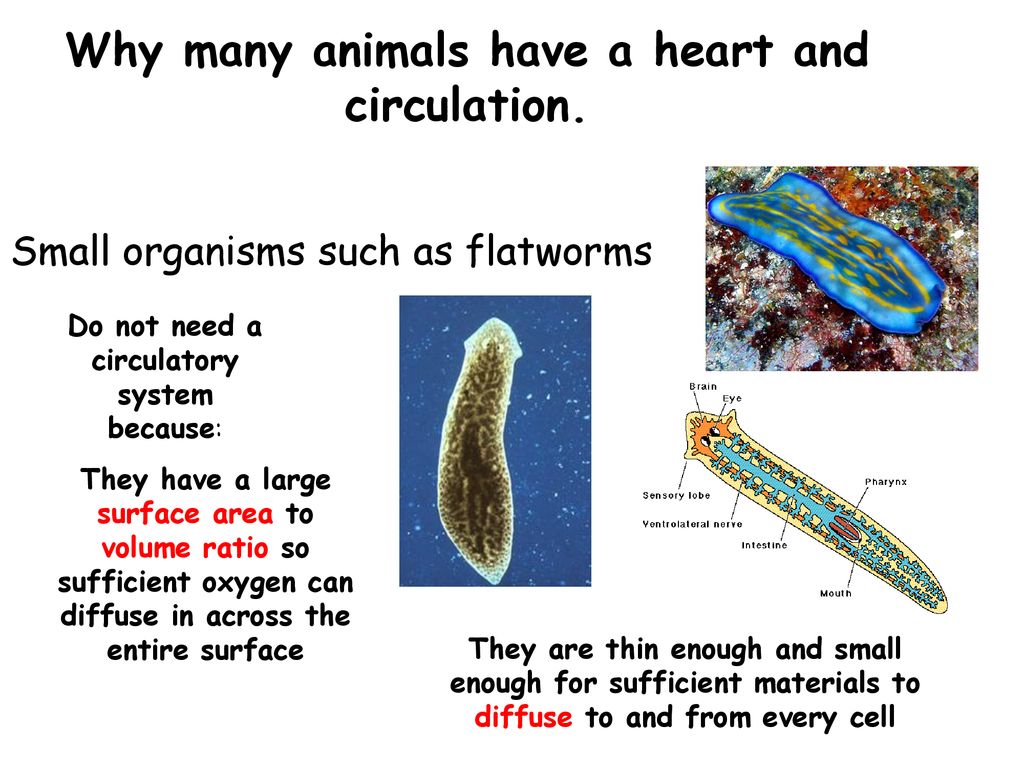 Why many animals have a heart and circulation.

Small organisms such as flatworms

Do not need a circulatory system because:

They have a large surface area to volume ratio so sufficient oxygen can diffuse in across the entire surface

Brain
Eye
Sensory lobe
Ventrolateral nerve
Intestine
Pharynx
Mouth

They are thin enough and small enough for sufficient materials to diffuse to and from every cell